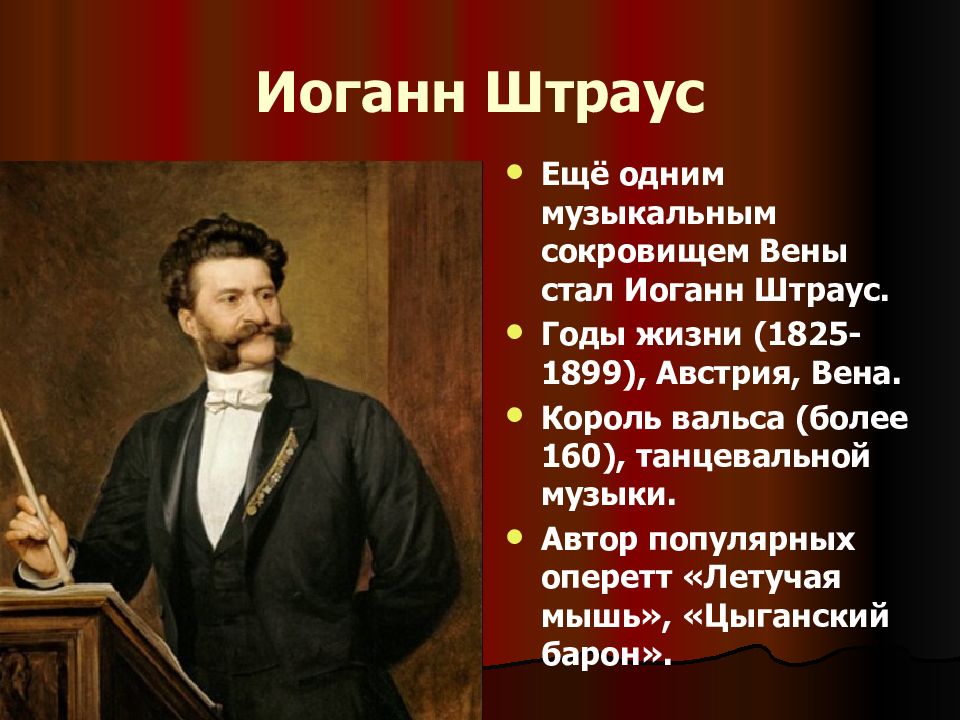 Иоганн Штраус

- Ещё одним музыкальным сокровищем Вены стал Иоганн Штраус.
- Годы жизни (1825-1899), Австрия, Вена.
- Король вальса (более 160), танцевальной музыки.
- Автор популярных оперетт «Летучая мышь», «Цыганский барон».